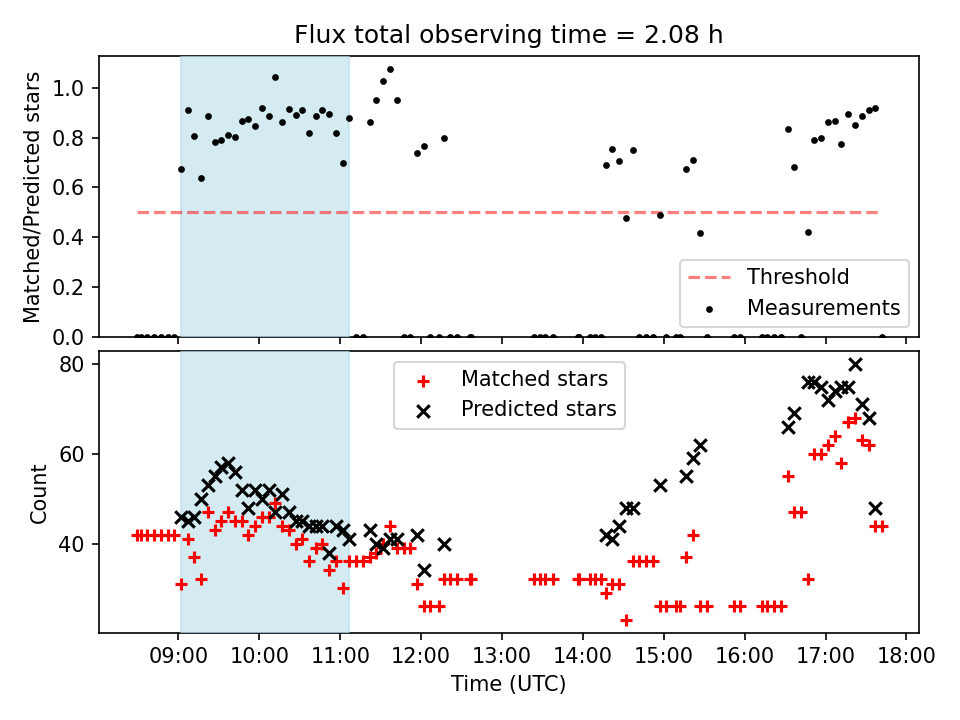 Flux total observing time = 2.08 h

Matched/Predicted stars

1.0
0.8
0.6
0.4
0.2
0.0

Threshold
Measurements

Count

80
60
40

Matched stars
Predicted stars

09:00 10:00 11:00 12:00 13:00 14:00 15:00 16:00 17:00 18:00

Time (UTC)